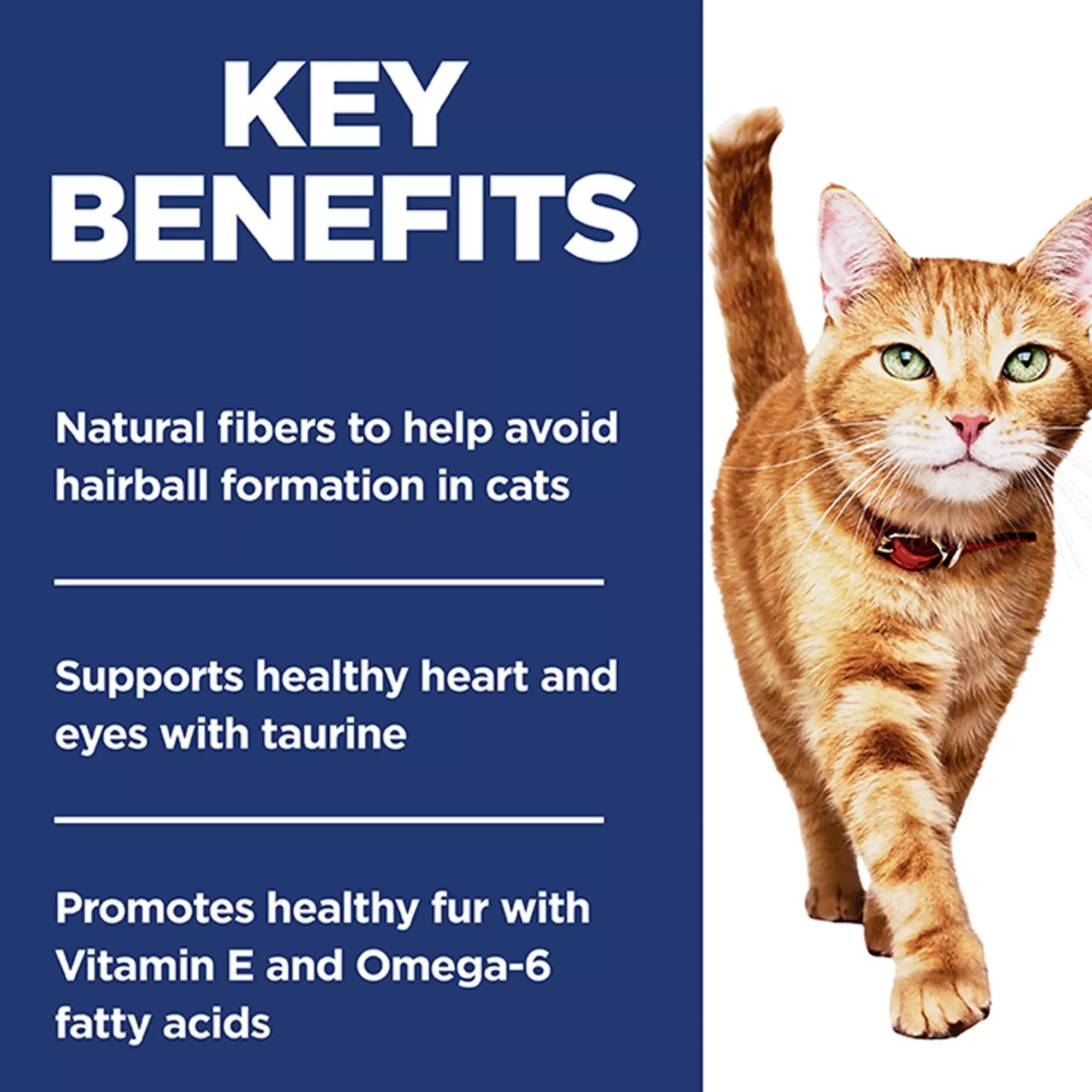 KEY BENEFITS

Natural fibers to help avoid hairball formation in cats

Supports healthy heart and eyes with taurine

Promotes healthy fur with Vitamin E and Omega-6 fatty acids